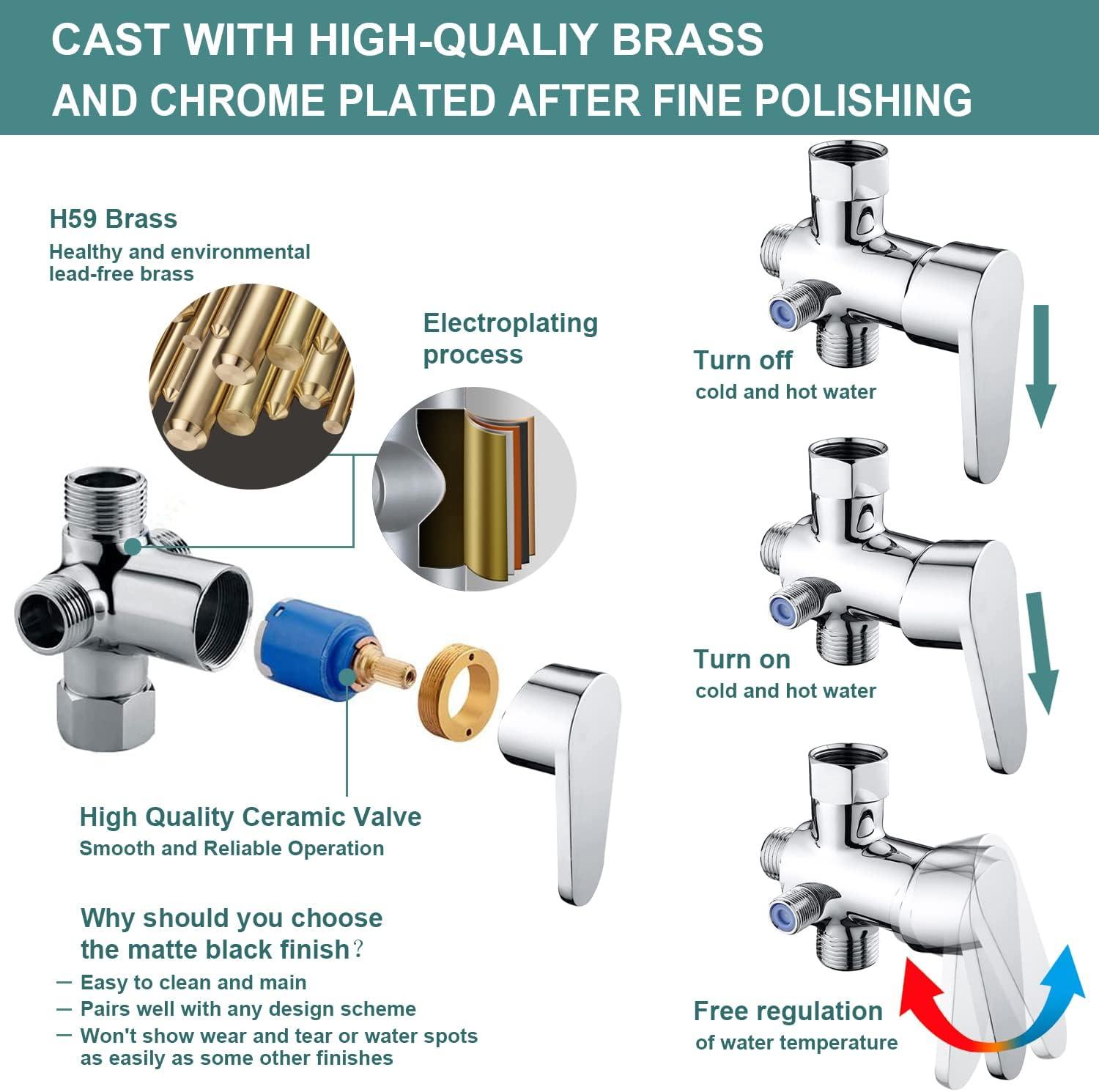 CAST WITH HIGH-QUALIY BRASS
AND CHROME PLATED AFTER FINE POLISHING

H59 Brass
Healthy and environmental lead-free brass

Electroplating process

High Quality Ceramic Valve
Smooth and Reliable Operation

Why should you choose the matte black finish?
— Easy to clean and main
— Pairs well with any design scheme
— Won't show wear and tear or water spots as easily as some other finishes

Turn off
cold and hot water

Turn on
cold and hot water

Free regulation
of water temperature